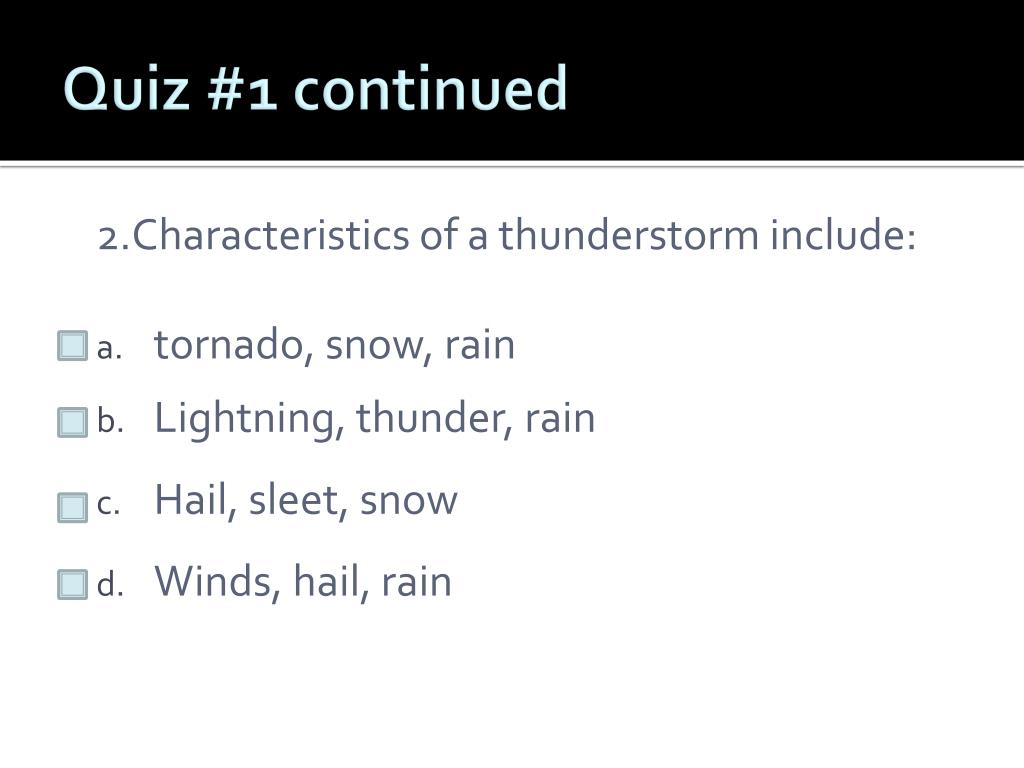 Quiz #1 continued

2.Characteristics of a thunderstorm include:

a. tornado, snow, rain
b. Lightning, thunder, rain
c. Hail, sleet, snow
d. Winds, hail, rain